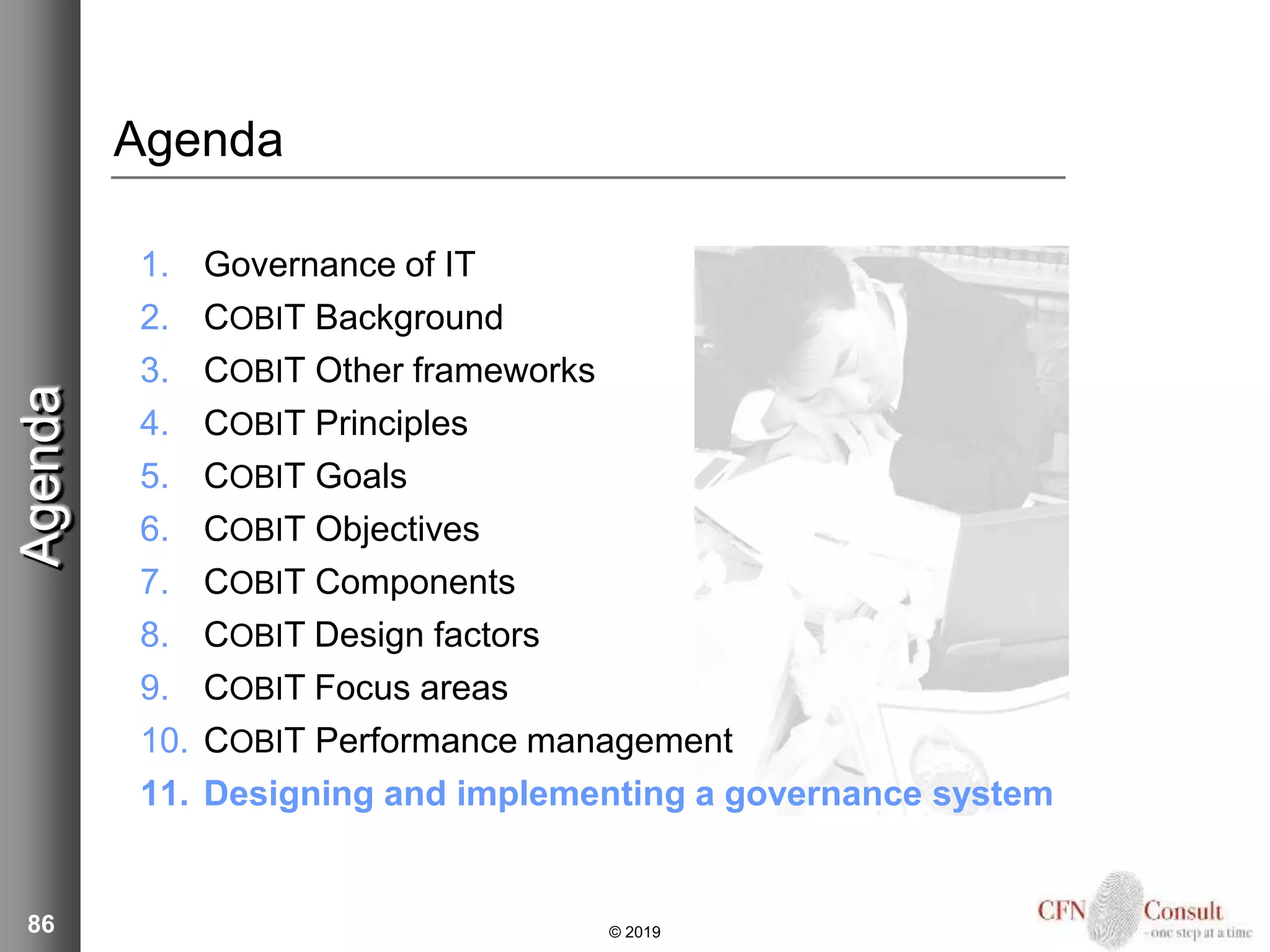 Agenda

Agenda

1. Governance of IT
2. COBIT Background
3. COBIT Other frameworks
4. COBIT Principles
5. COBIT Goals
6. COBIT Objectives
7. COBIT Components
8. COBIT Design factors
9. COBIT Focus areas
10. COBIT Performance management
11. Designing and implementing a governance system

86

© 2019

CFN Consult
- one step at a time